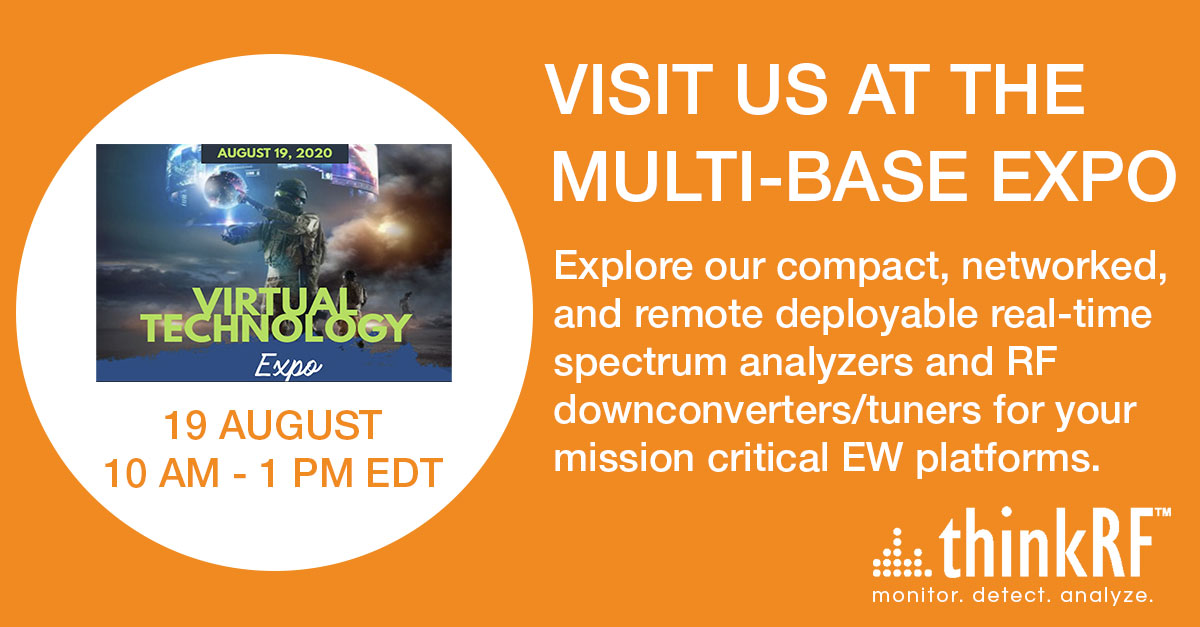 AUGUST 19, 2020

VIRTUAL TECHNOLOGY Expo

19 AUGUST
10 AM - 1 PM EDT

VISIT US AT THE MULTI-BASE EXPO

Explore our compact, networked, and remote deployable real-time spectrum analyzers and RF downconverters/tuners for your mission critical EW platforms.

thinkRF™
monitor. detect. analyze.